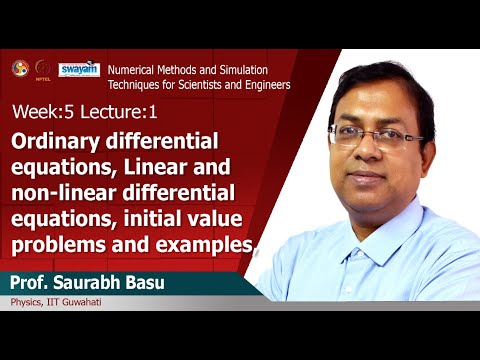 NPTEL swayam Numerical Methods and Simulation Techniques for Scientists and Engineers

Week:5 Lecture:1

Ordinary differential equations, Linear and non-linear differential equations, initial value problems and examples.

Prof. Saurabh Basu

Physics, IIT Guwahati